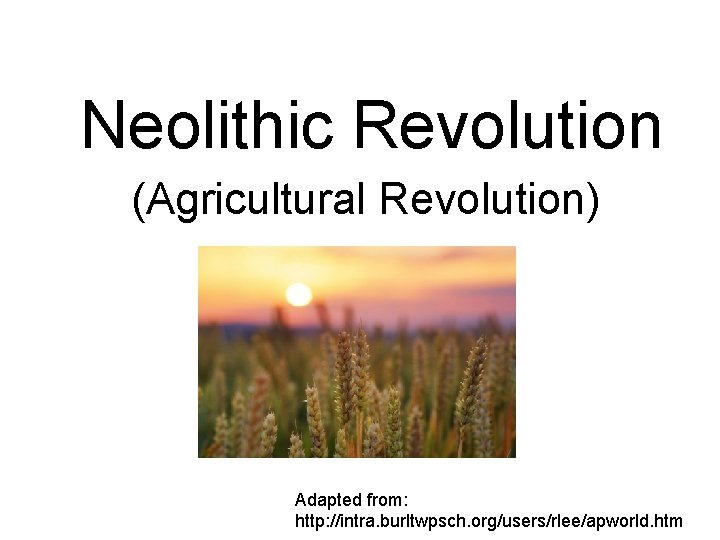 Neolithic Revolution

(Agricultural Revolution)

Adapted from:
http://intra.burltwpsch.org/users/rlee/apworld.htm